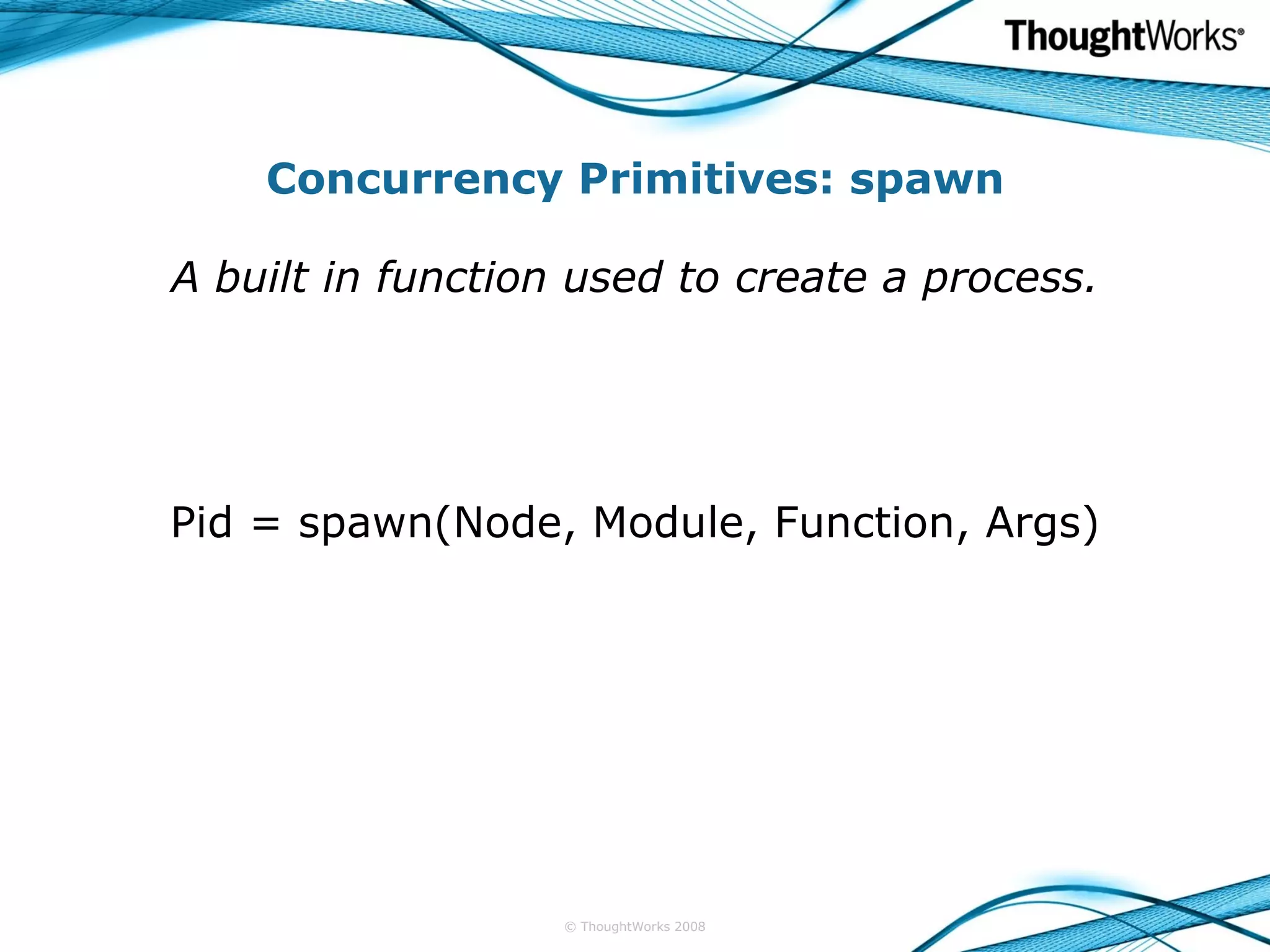 ThoughtWorks®

Concurrency Primitives: spawn

A built in function used to create a process.

Pid = spawn(Node, Module, Function, Args)

© ThoughtWorks 2008